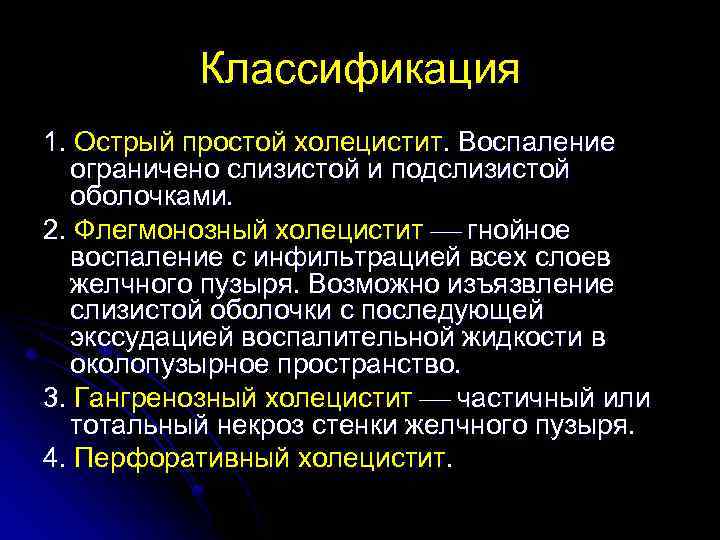 Классификация

1. Острый простой холецистит. Воспаление ограничено слизистой и подслизистой оболочками.

2. Флегмонозный холецистит — гнойное воспаление с инфильтрацией всех слоев желчного пузыря. Возможно изъязвление слизистой оболочки с последующей экссудацией воспалительной жидкости в околопузырное пространство.

3. Гангренозный холецистит — частичный или тотальный некроз стенки желчного пузыря.

4. Перфоративный холецистит.